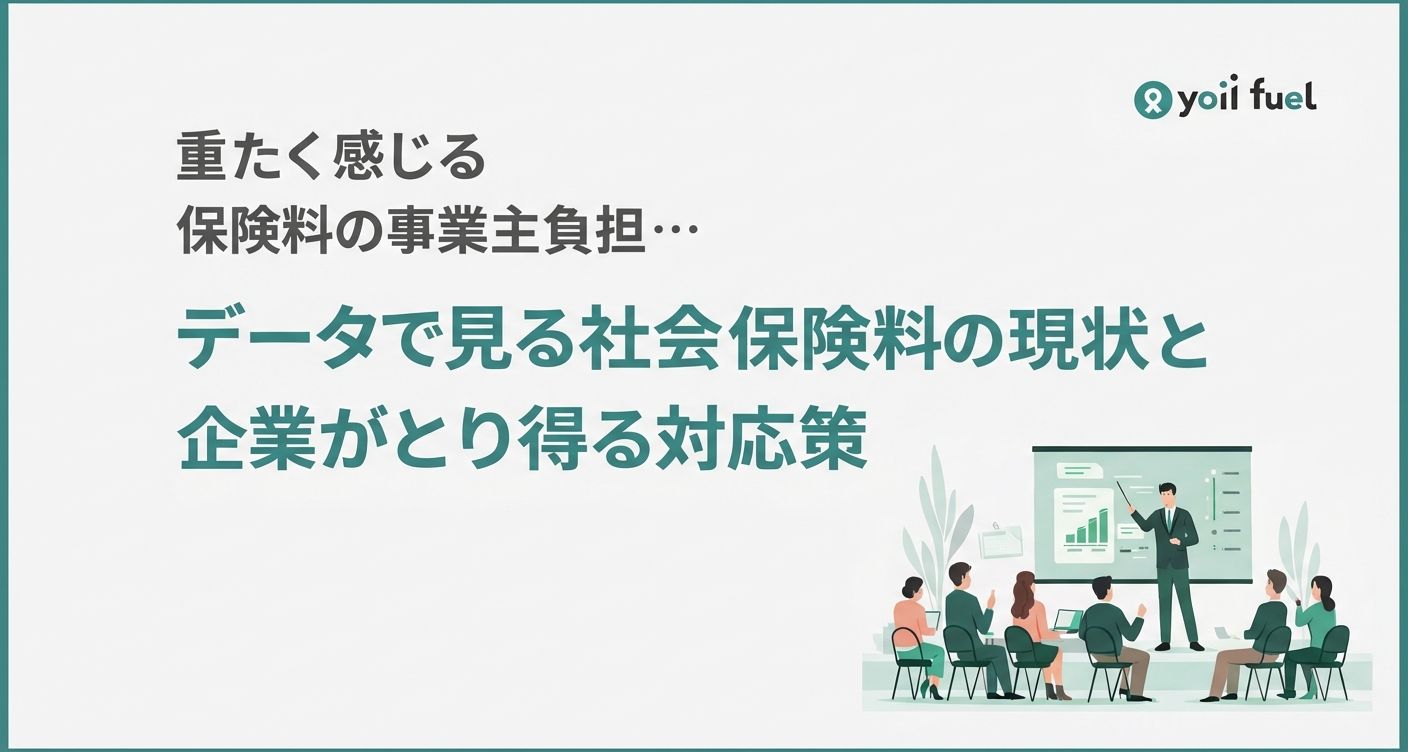 yoii fuel

重たく感じる
保険料の事業主負担…

データで見る社会保険料の現状と
企業がとり得る対応策